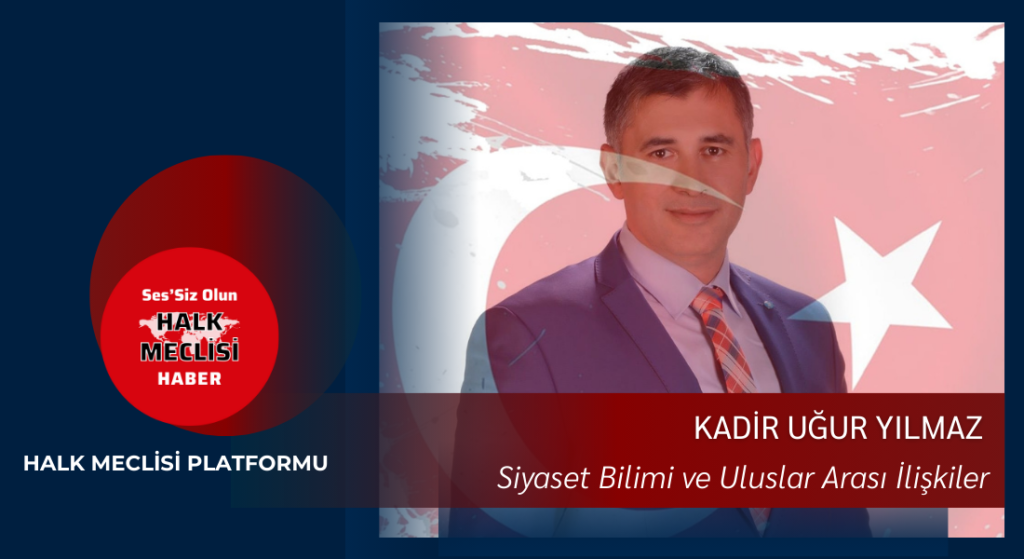 Ses'Siz Olun
HALK
MECLİSİ
HABER

HALK MECLİSİ PLATFORMU

KADİR UĞUR YILMAZ
Siyaset Bilimi ve Uluslar Arası İlişkiler